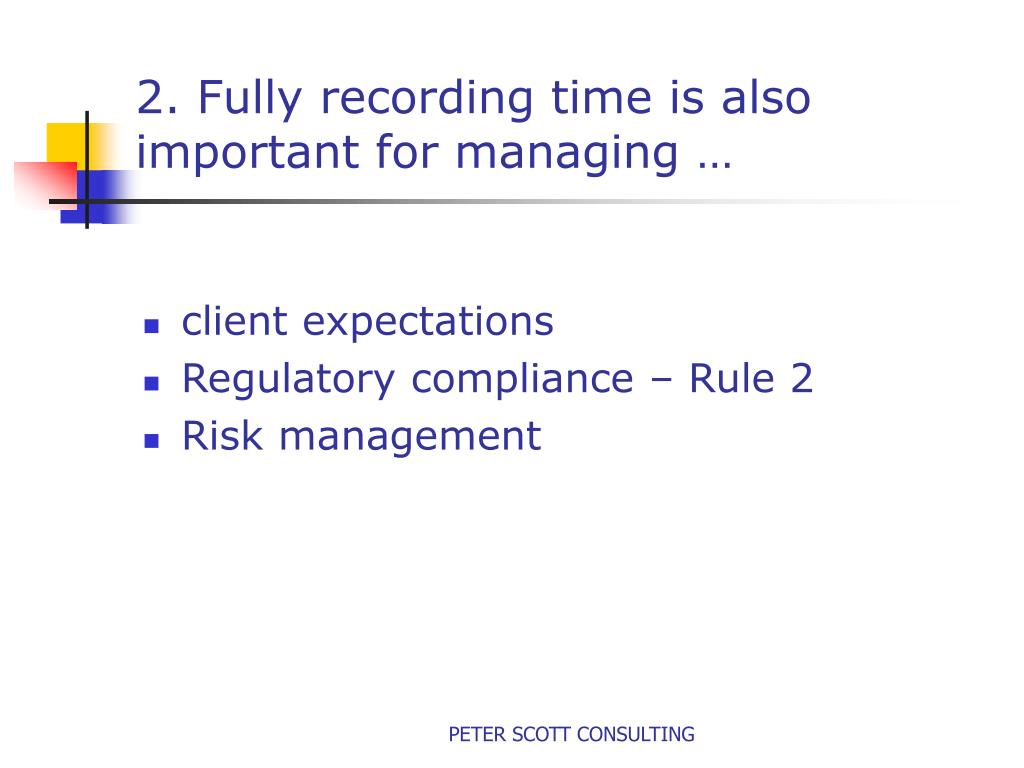 2. Fully recording time is also important for managing …

- client expectations
- Regulatory compliance – Rule 2
- Risk management

PETER SCOTT CONSULTING